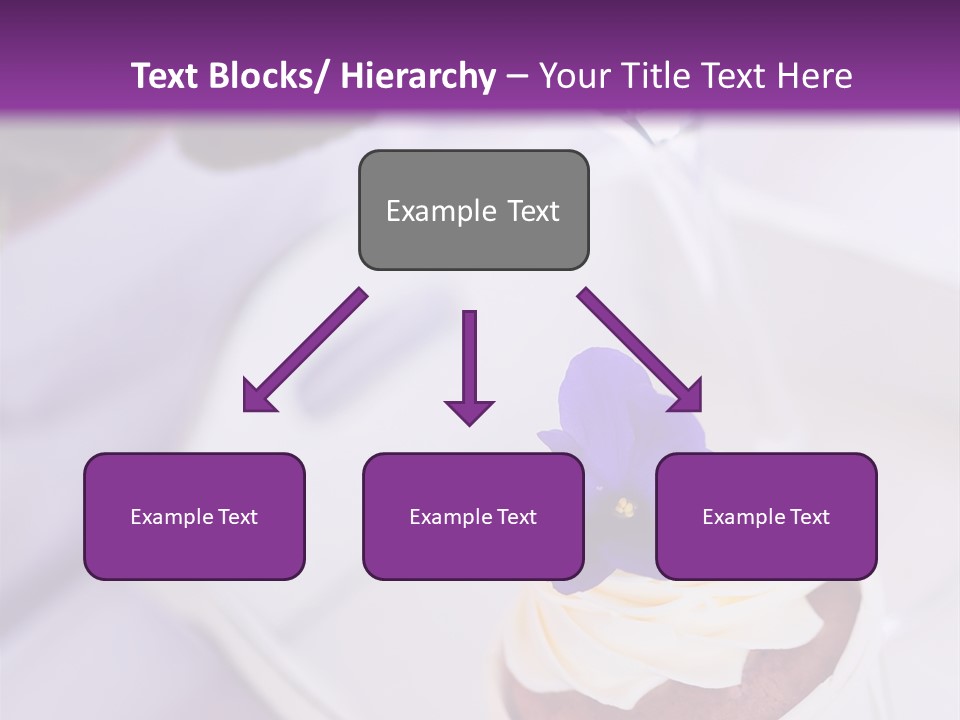 Text Blocks/ Hierarchy – Your Title Text Here

Example Text

Example Text

Example Text

Example Text